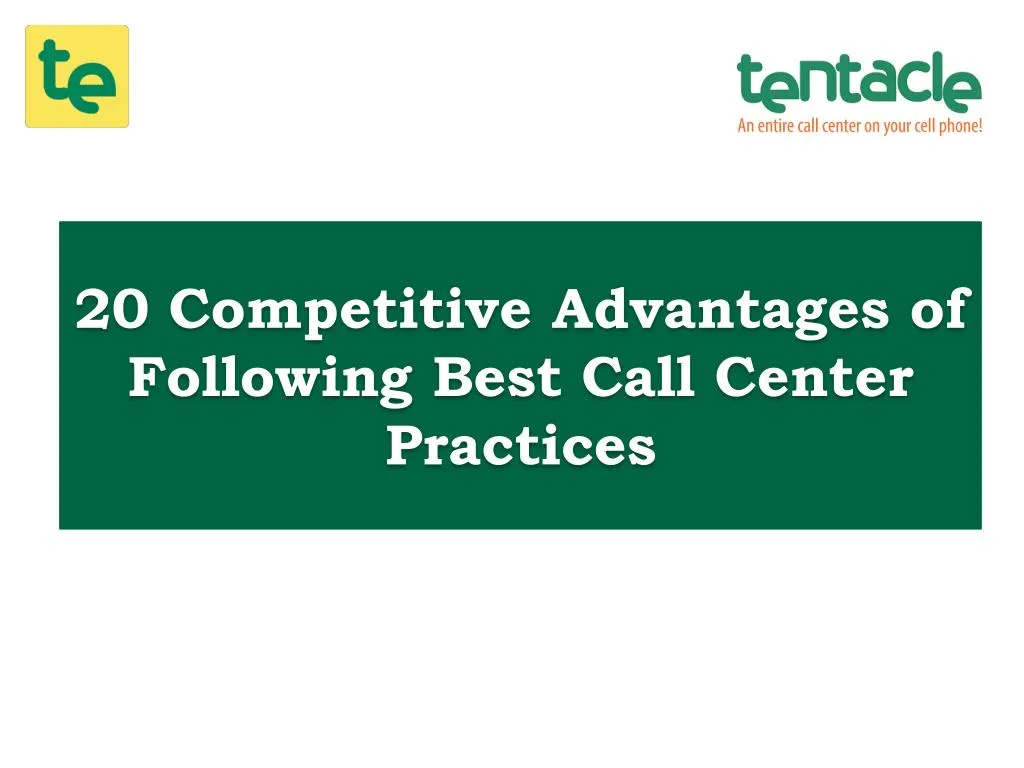 te

tentacle
An entire call center on your cell phone!

20 Competitive Advantages of Following Best Call Center Practices